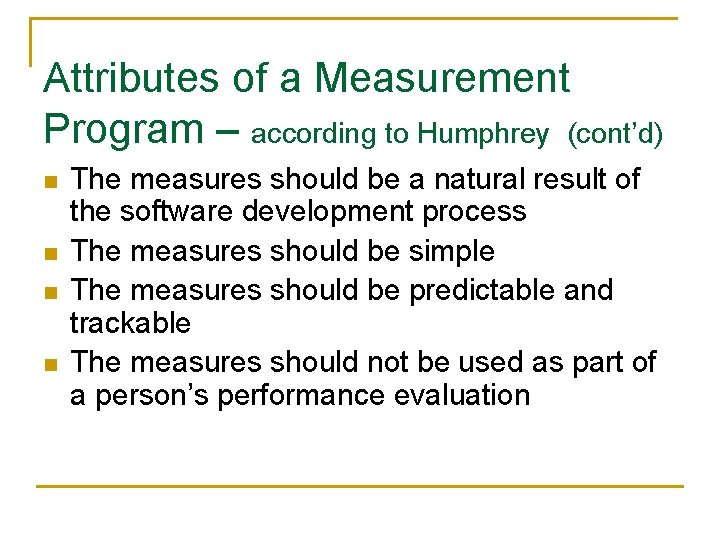 Attributes of a Measurement Program – according to Humphrey (cont’d)

- The measures should be a natural result of the software development process
- The measures should be simple
- The measures should be predictable and trackable
- The measures should not be used as part of a person’s performance evaluation